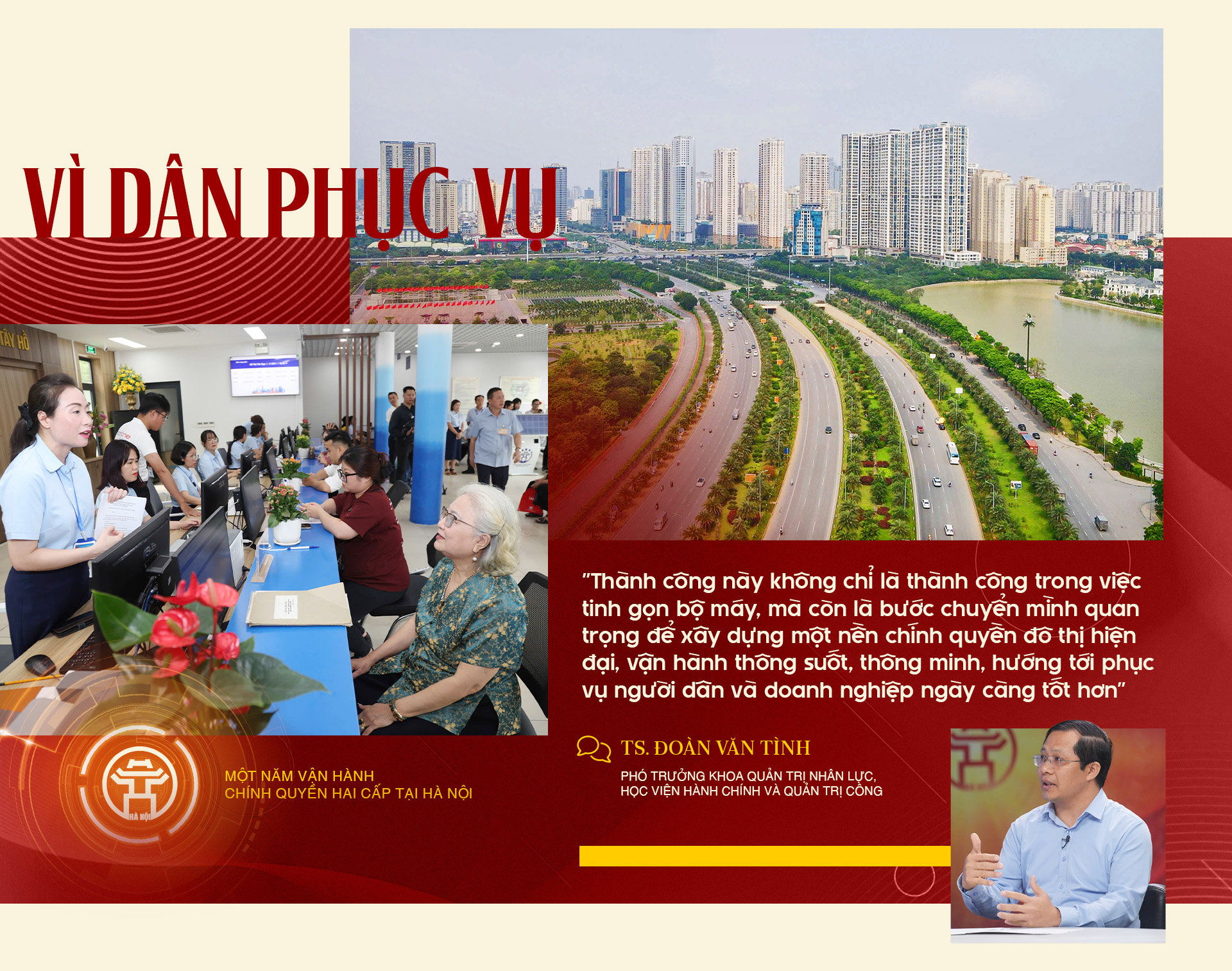 VÌ DÂN PHỤC VỤ

TÂY HỒ

"Thành công này không chỉ là thành công trong việc tinh gọn bộ máy, mà còn là bước chuyển mình quan trọng để xây dựng một nền chính quyền đô thị hiện đại, vận hành thông suốt, thông minh, hướng tới phục vụ người dân và doanh nghiệp ngày càng tốt hơn"

TS. ĐOÀN VĂN TÌNH

PHÓ TRƯỞNG KHOA QUẢN TRỊ NHÂN LỰC, HỌC VIỆN HÀNH CHÍNH VÀ QUẢN TRỊ CÔNG

HÀ NỘI

MỘT NĂM VẬN HÀNH CHÍNH QUYỀN HAI CẤP TẠI HÀ NỘI